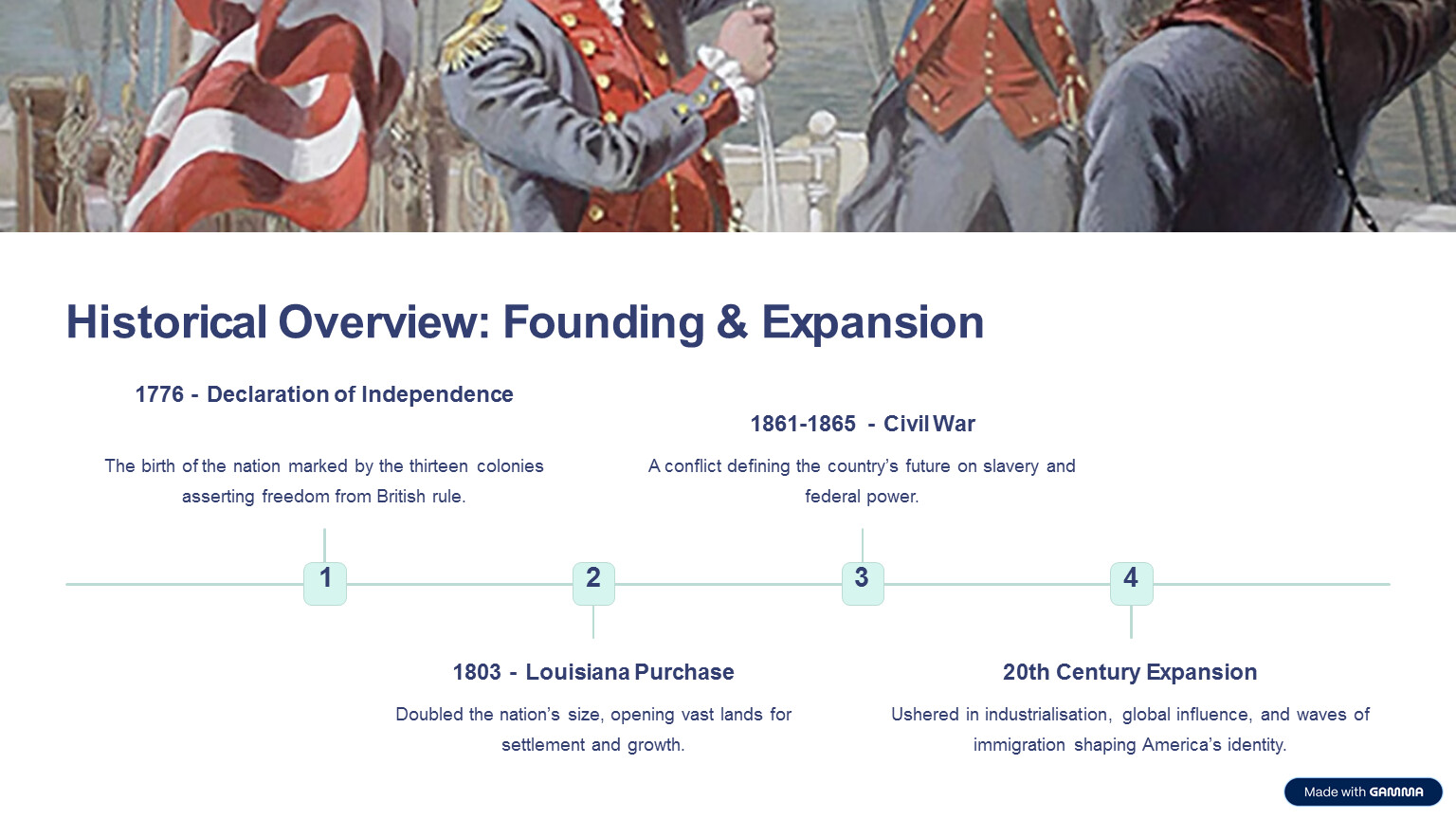 Historical Overview: Founding & Expansion

1776 - Declaration of Independence

The birth of the nation marked by the thirteen colonies asserting freedom from British rule.

1861-1865 - Civil War

A conflict defining the country's future on slavery and federal power.

1

2

3

4

1803 - Louisiana Purchase

Doubled the nation's size, opening vast lands for settlement and growth.

20th Century Expansion

Ushered in industrialisation, global influence, and waves of immigration shaping America's identity.

Made with GAMMA